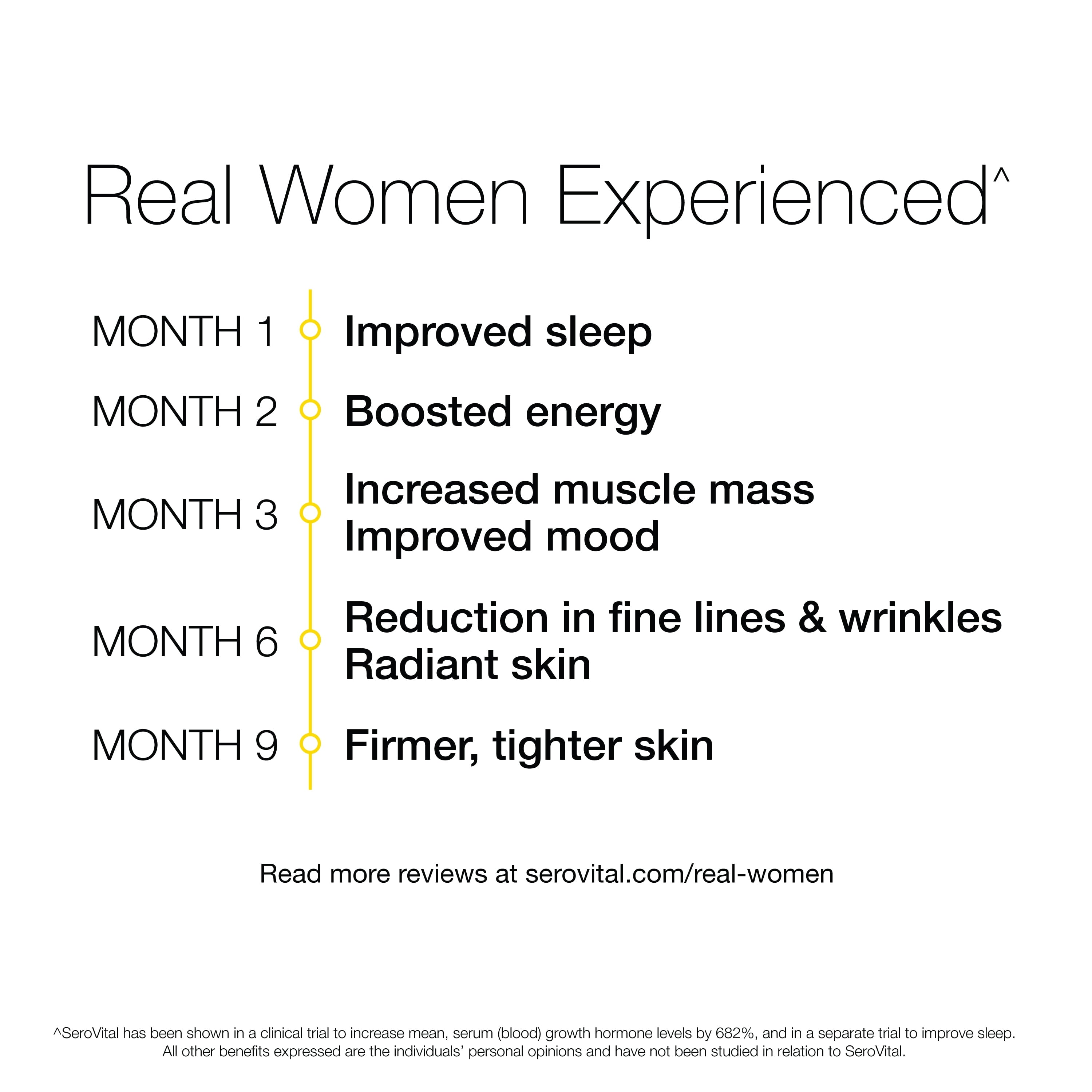 Real Women Experienced^

MONTH 1 Improved sleep

MONTH 2 Boosted energy

MONTH 3 Increased muscle mass
Improved mood

MONTH 6 Reduction in fine lines & wrinkles
Radiant skin

MONTH 9 Firmer, tighter skin

Read more reviews at serovital.com/real-women

^SeroVital has been shown in a clinical trial to increase mean, serum (blood) growth hormone levels by 682%, and in a separate trial to improve sleep. All other benefits expressed are the individuals' personal opinions and have not been studied in relation to SeroVital.